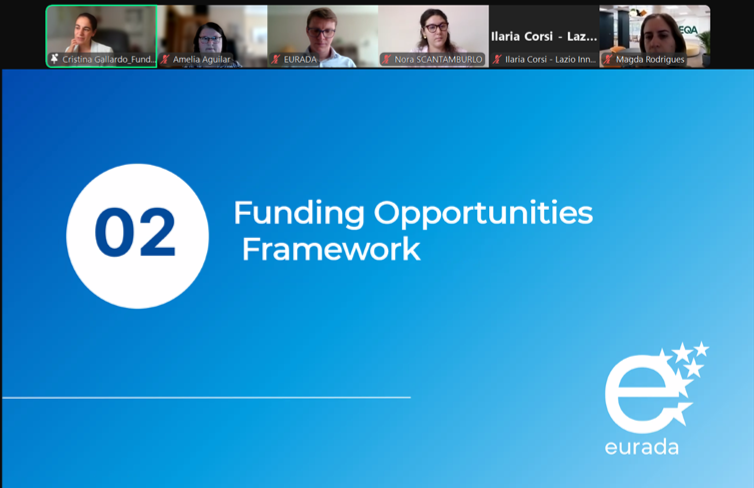 Cristina Gallardo_Fund...
Amelia Aguilar
EURADA
Nora SCANTAMBURLO
Ilaria Corsi - Laz...
Ilaria Corsi - Lazio Inn...
EQA
Magda Rodrigues

02

Funding Opportunities Framework

eurada